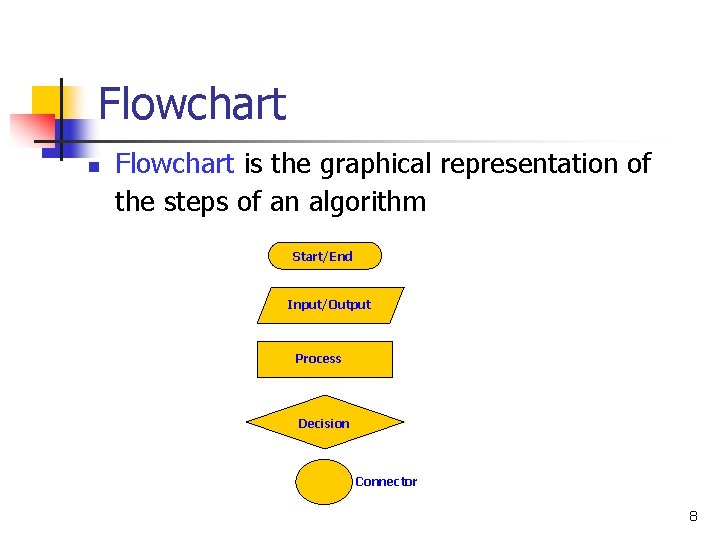 Flowchart

Flowchart is the graphical representation of the steps of an algorithm

Start/End

Input/Output

Process

Decision

Connector

8